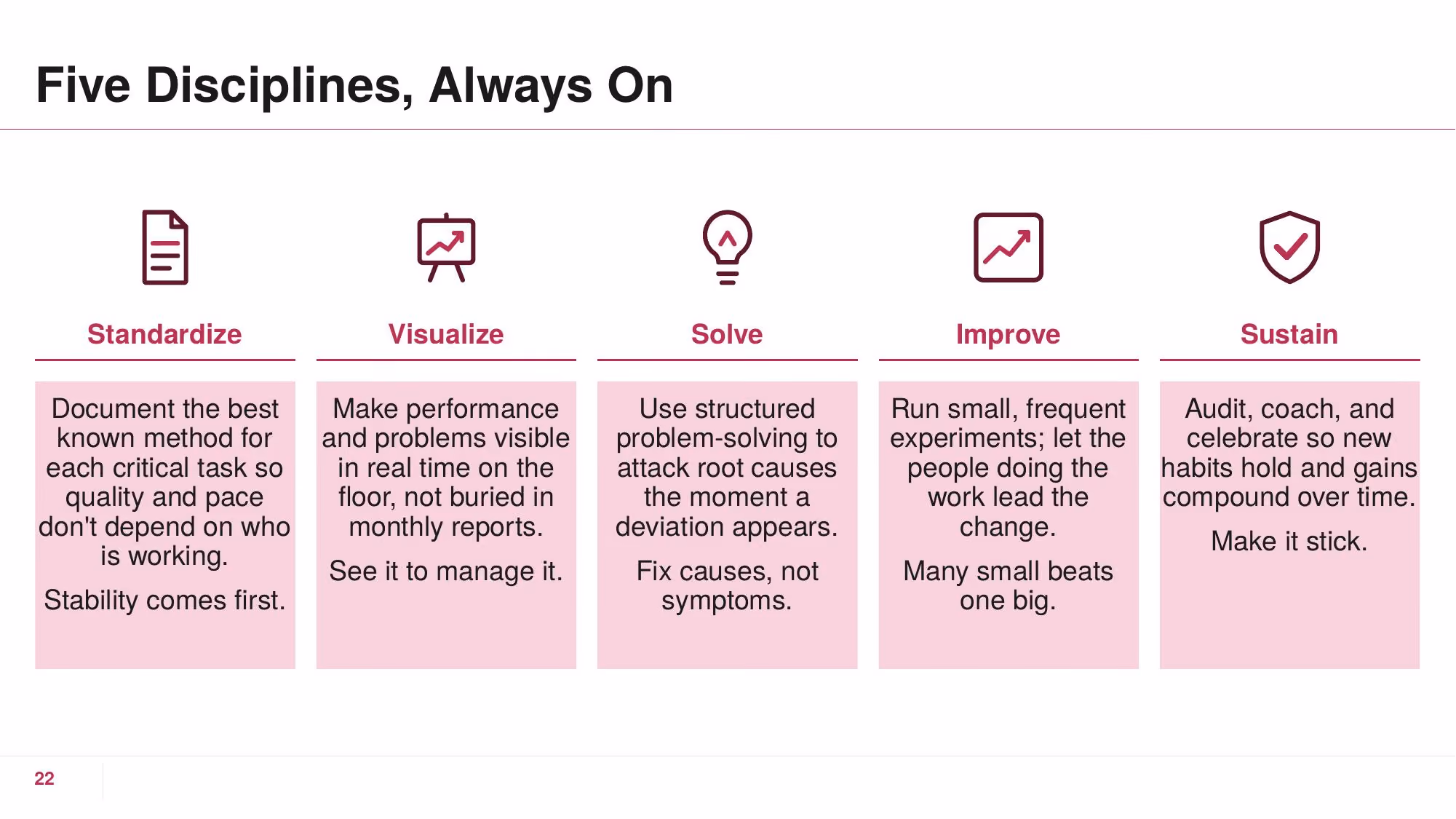 Five Disciplines, Always On

Standardize

Document the best known method for each critical task so quality and pace don't depend on who is working.

Stability comes first.

Visualize

Make performance and problems visible in real time on the floor, not buried in monthly reports.

See it to manage it.

Solve

Use structured problem-solving to attack root causes the moment a deviation appears.

Fix causes, not symptoms.

Improve

Run small, frequent experiments; let the people doing the work lead the change.

Many small beats one big.

Sustain

Audit, coach, and celebrate so new habits hold and gains compound over time.

Make it stick.

22